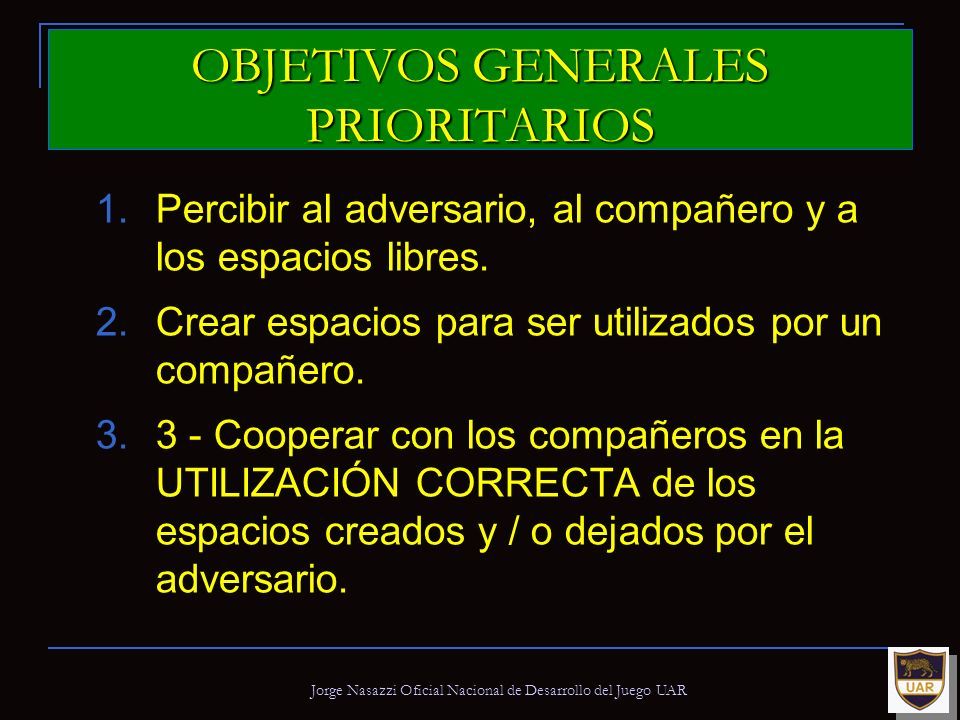 OBJETIVOS GENERALES PRIORITARIOS

1. Percibir al adversario, al compañero y a los espacios libres.

2. Crear espacios para ser utilizados por un compañero.

3. 3 - Cooperar con los compañeros en la UTILIZACIÓN CORRECTA de los espacios creados y / o dejados por el adversario.

Jorge Nasazzi Oficial Nacional de Desarrollo del Juego UAR

UAR